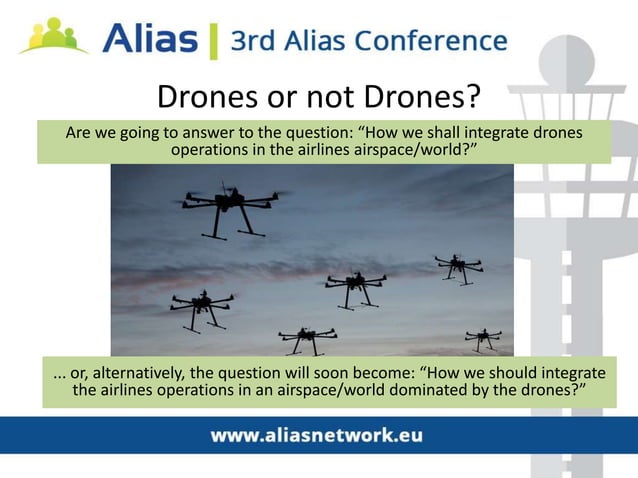 Alias | 3rd Alias Conference

Drones or not Drones?

Are we going to answer to the question: “How we shall integrate drones operations in the airlines airspace/world?”

... or, alternatively, the question will soon become: “How we should integrate the airlines operations in an airspace/world dominated by the drones?”

www.aliasnetwork.eu